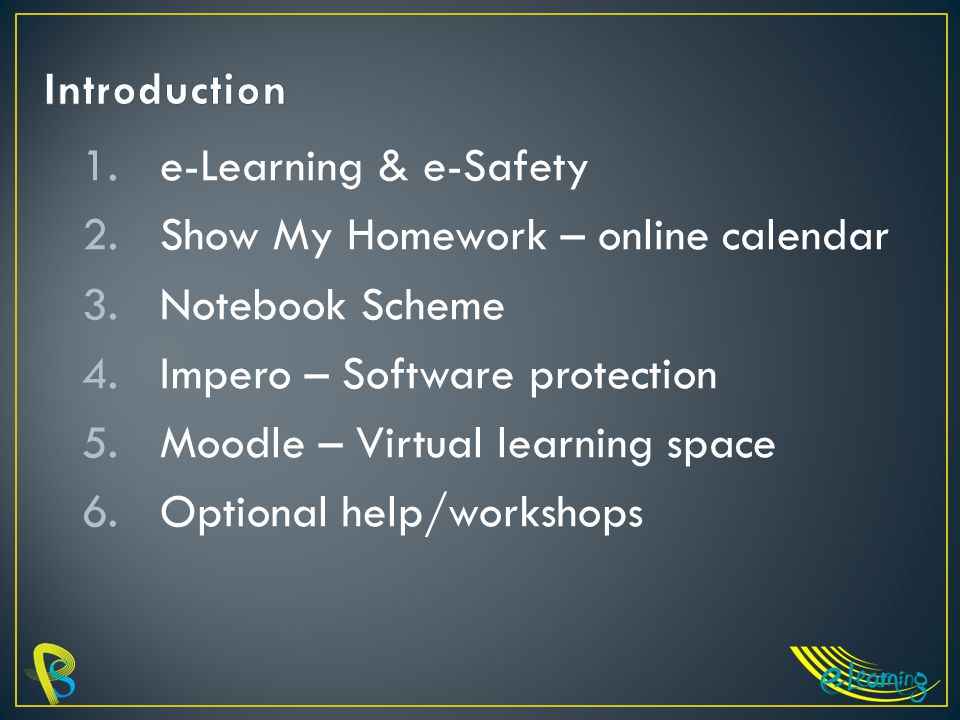 Introduction

1. e-Learning & e-Safety
2. Show My Homework – online calendar
3. Notebook Scheme
4. Impero – Software protection
5. Moodle – Virtual learning space
6. Optional help/workshops

e-learning